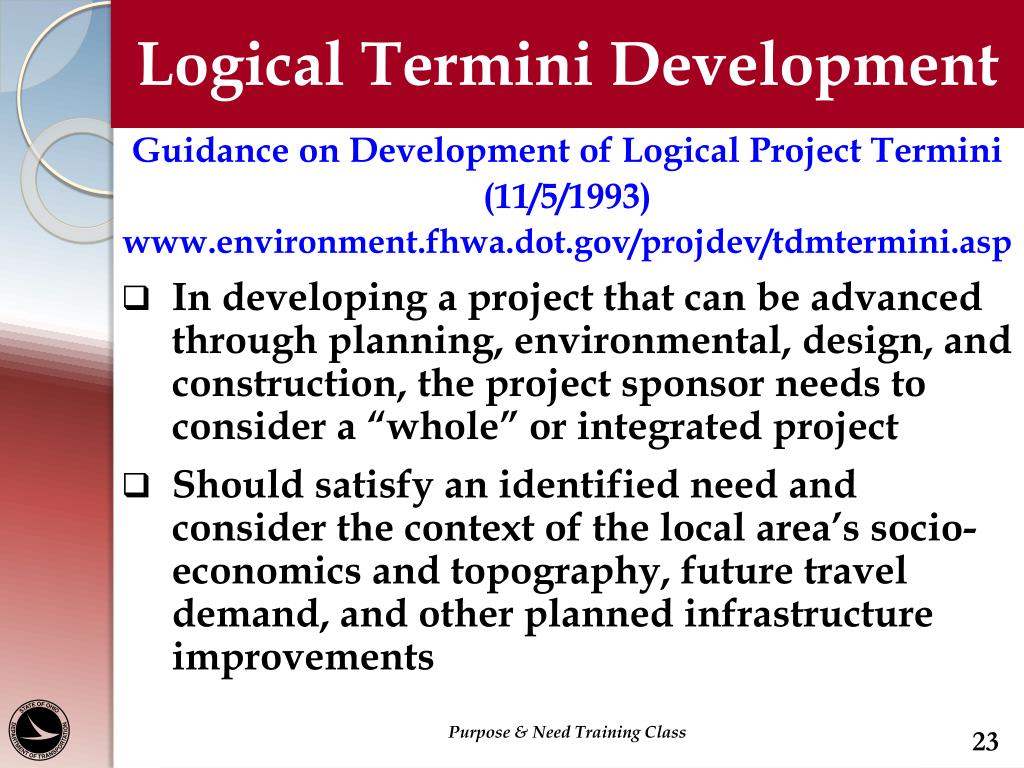 Logical Termini Development

Guidance on Development of Logical Project Termini (11/5/1993)
www.environment.fhwa.dot.gov/projdev/tdmtermini.asp

❑ In developing a project that can be advanced through planning, environmental, design, and construction, the project sponsor needs to consider a “whole” or integrated project

❑ Should satisfy an identified need and consider the context of the local area’s socio-economics and topography, future travel demand, and other planned infrastructure improvements

STATE OF OHIO DEPARTMENT OF TRANSPORTATION

Purpose & Need Training Class

23